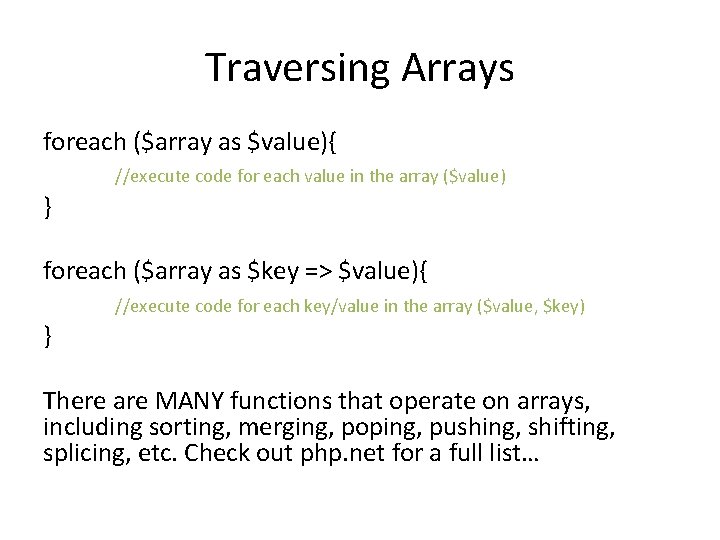 Traversing Arrays

foreach (\$array as \$value){
//execute code for each value in the array (\$value)
}

foreach (\$array as \$key => \$value){
//execute code for each key/value in the array (\$value, \$key)
}

There are MANY functions that operate on arrays, including sorting, merging, poping, pushing, shifting, splicing, etc. Check out php.net for a full list…